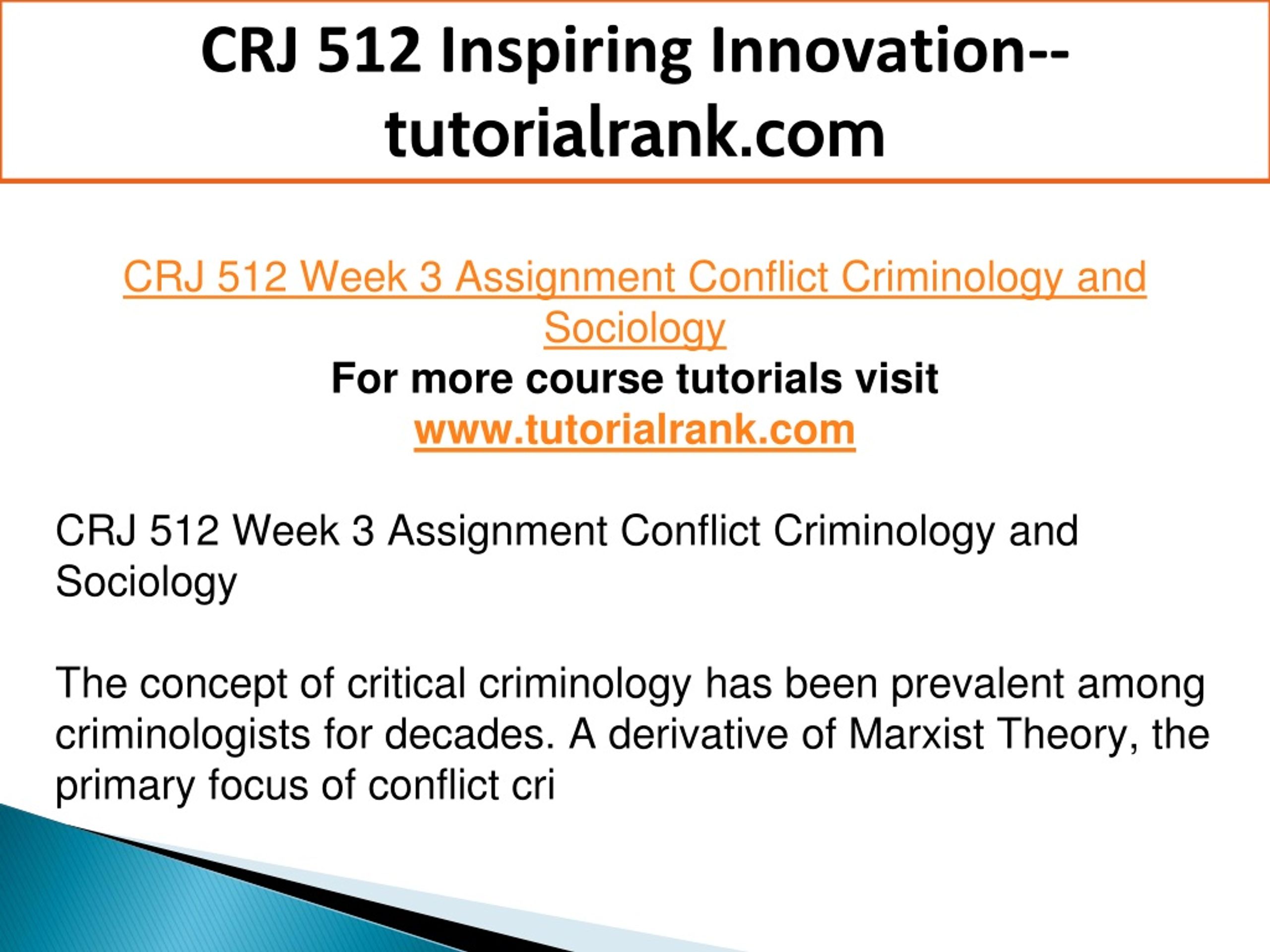 CRJ 512 Inspiring Innovation--tutorialrank.com

CRJ 512 Week 3 Assignment Conflict Criminology and Sociology
For more course tutorials visit
www.tutorialrank.com

CRJ 512 Week 3 Assignment Conflict Criminology and Sociology

The concept of critical criminology has been prevalent among criminologists for decades. A derivative of Marxist Theory, the primary focus of conflict cri